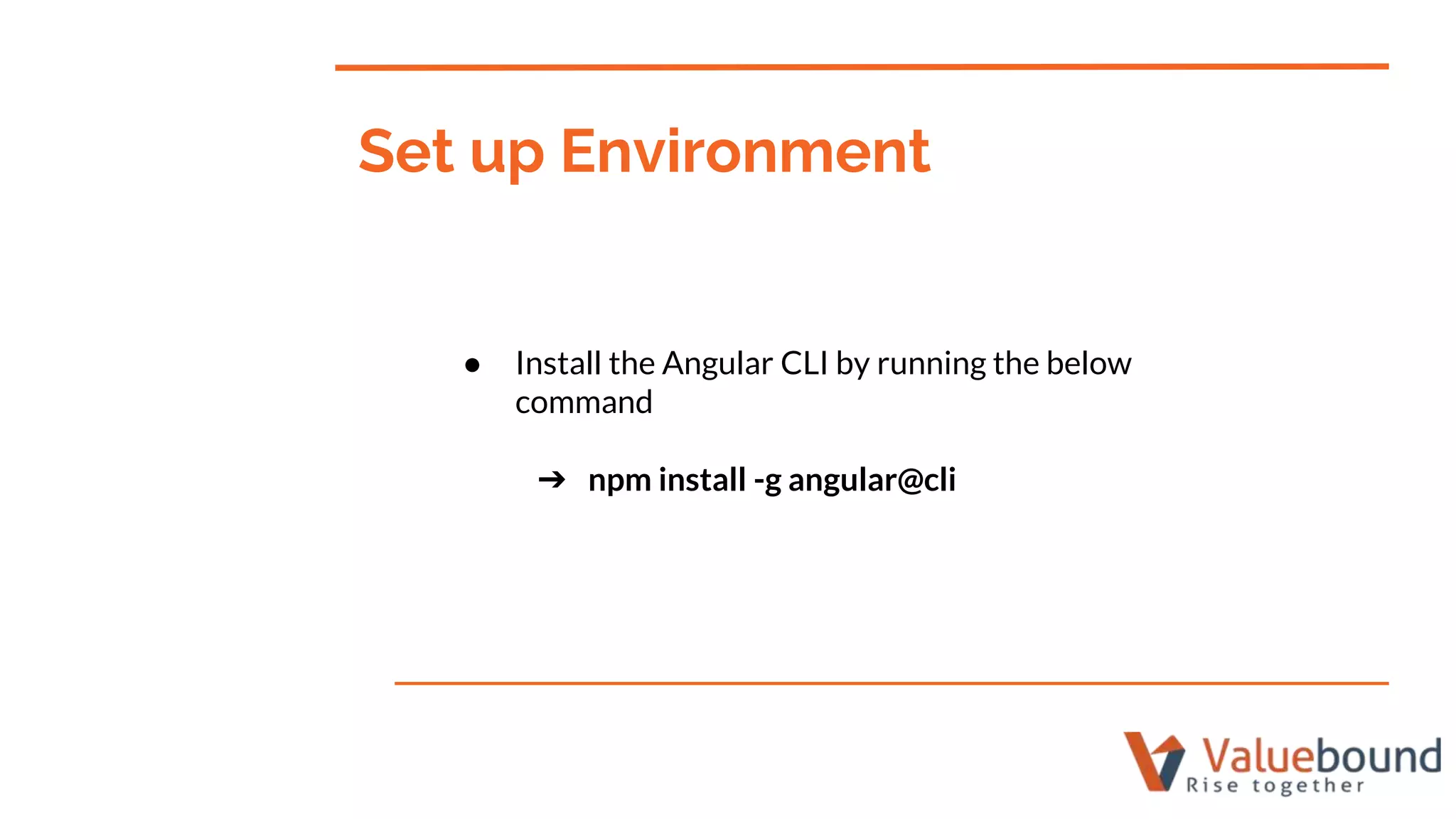 Set up Environment

● Install the Angular CLI by running the below command

➔ npm install -g angular@cli

Valuebound
Rise together